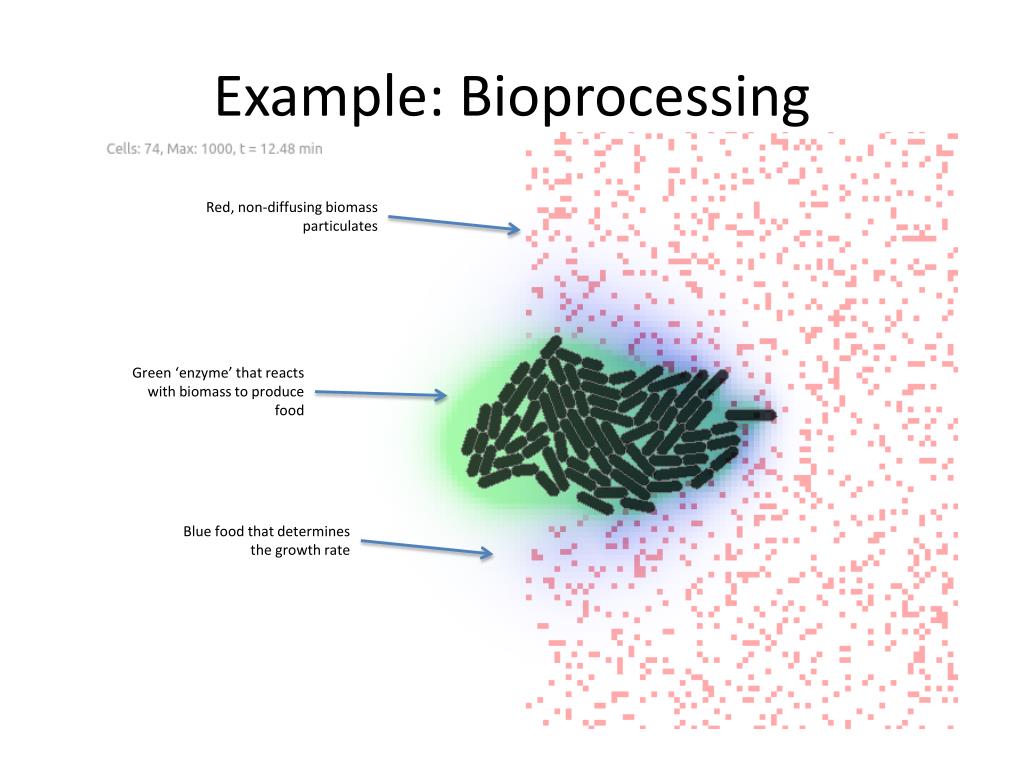 Example: Bioprocessing

Cells: 74, Max: 1000, t = 12.48 min

Red, non-diffusing biomass particulates

Green ‘enzyme’ that reacts with biomass to produce food

Blue food that determines the growth rate